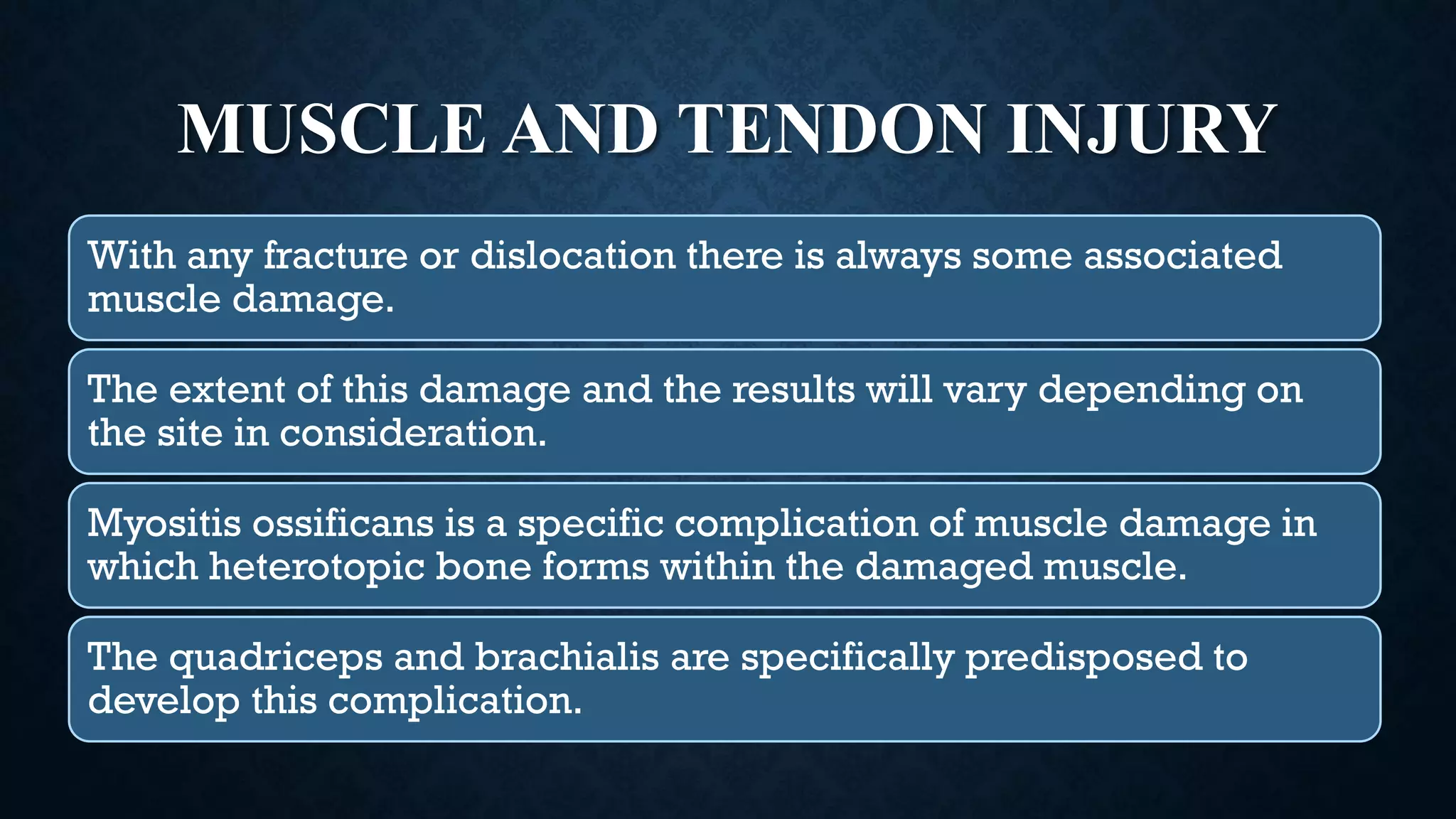 MUSCLE AND TENDON INJURY

With any fracture or dislocation there is always some associated muscle damage.

The extent of this damage and the results will vary depending on the site in consideration.

Myositis ossificans is a specific complication of muscle damage in which heterotopic bone forms within the damaged muscle.

The quadriceps and brachialis are specifically predisposed to develop this complication.